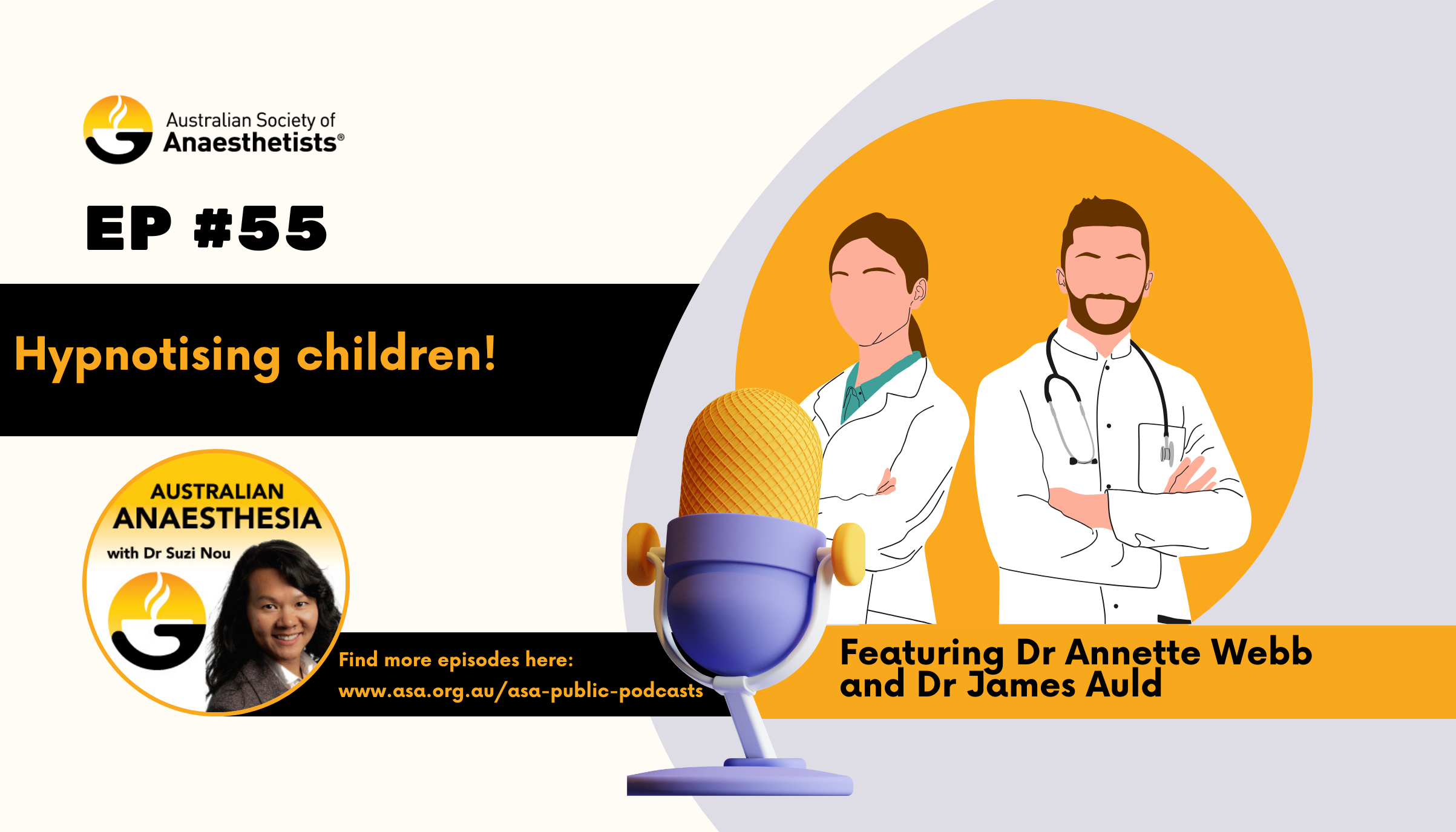 Australian Society of
Anaesthetists®

EP #55

Hypnotising children!

AUSTRALIAN
ANAESTHESIA
with Dr Suzi Nou

Find more episodes here:
www.asa.org.au/asa-public-podcasts

Featuring Dr Annette Webb
and Dr James Auld